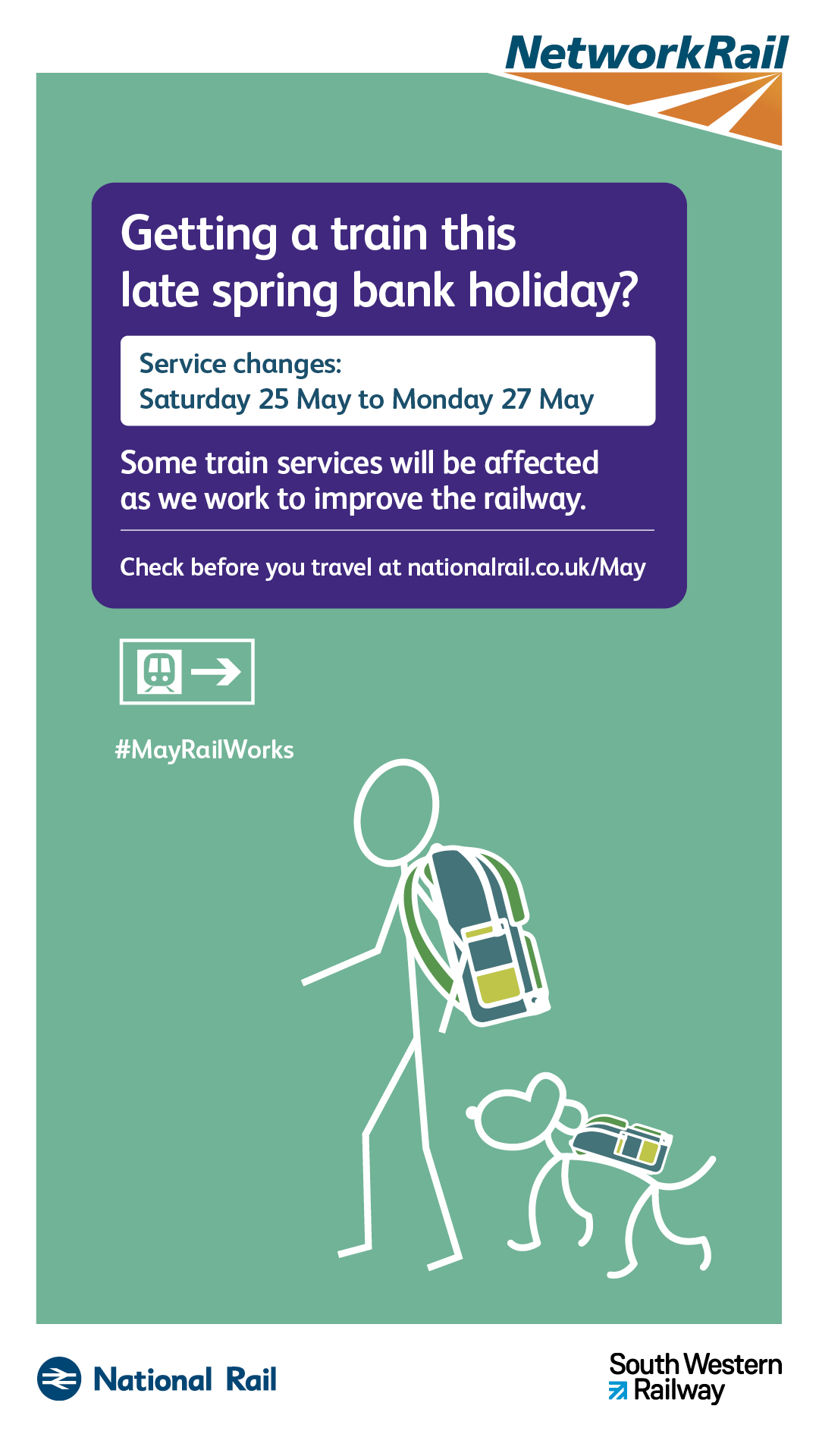 NetworkRail

Getting a train this late spring bank holiday?

Service changes:
Saturday 25 May to Monday 27 May

Some train services will be affected as we work to improve the railway.

Check before you travel at nationalrail.co.uk/May

#MayRailWorks

National Rail

South Western Railway